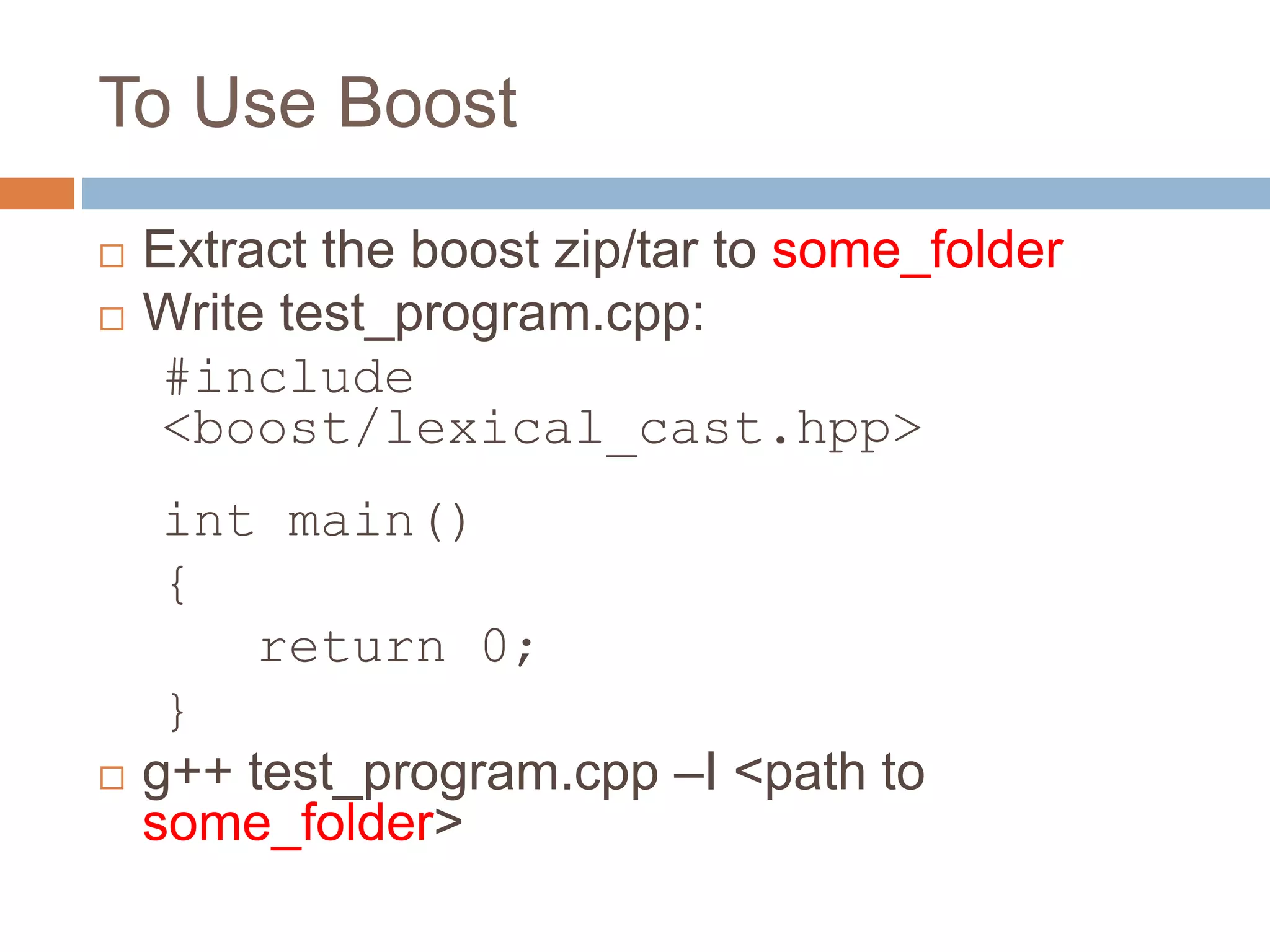 To Use Boost

□ Extract the boost zip/tar to some_folder
□ Write test_program.cpp:

#include
<boost/lexical_cast.hpp>

int main()
{
    return 0;
}

□ g++ test_program.cpp –I <path to some_folder>